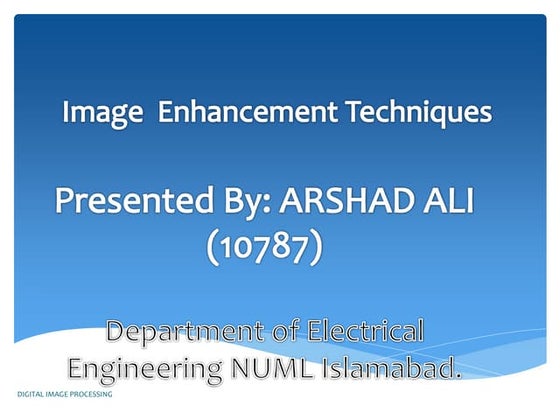 Image Enhancement Techniques

Presented By: ARSHAD ALI (10787)

Department of Electrical Engineering NUML Islamabad.

DIGITAL IMAGE PROCESSING